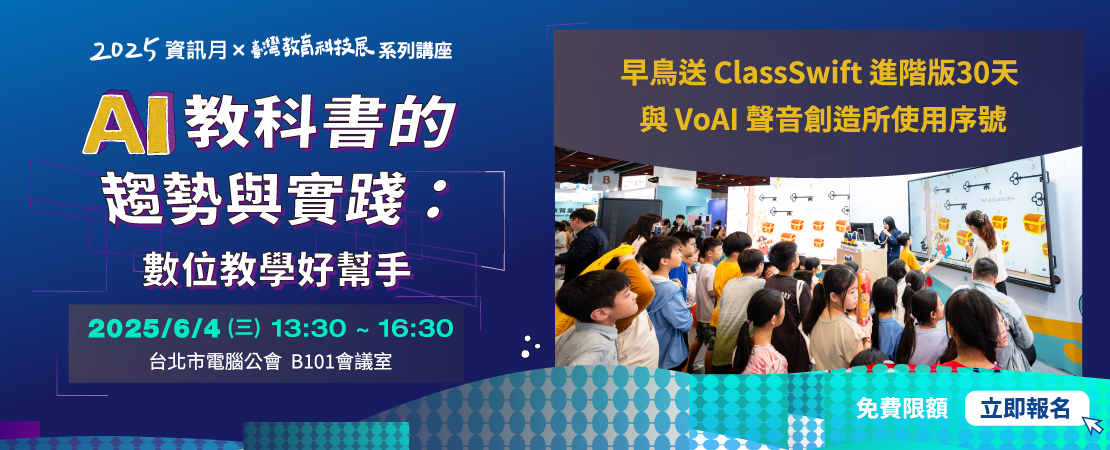 2025 資訊月 × 臺灣教育科技展 系列講座

AI 教科書的趨勢與實踐：

數位教學好幫手

2025/6/4 (三) 13:30 ~ 16:30

台北市電腦公會 B101會議室

早鳥送 ClassSwift 進階版30天

與 VoAI 聲音創造所使用序號

免費限額

立即報名